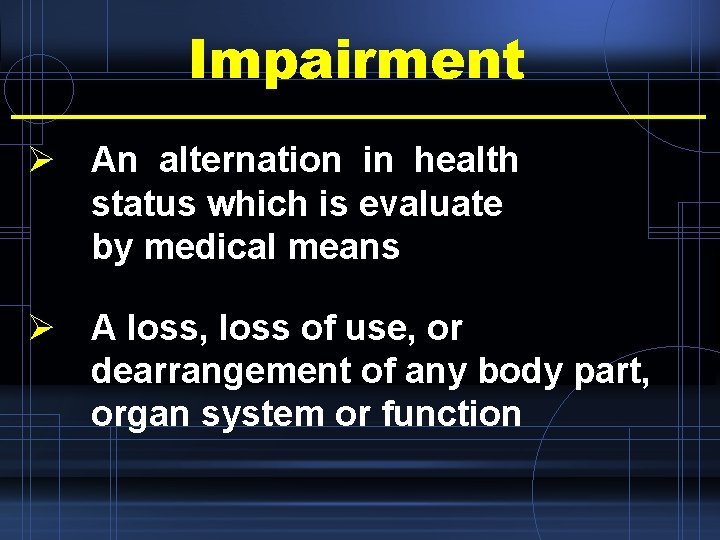 Impairment

➢ An alternation in health status which is evaluate by medical means

➢ A loss, loss of use, or dearrangement of any body part, organ system or function